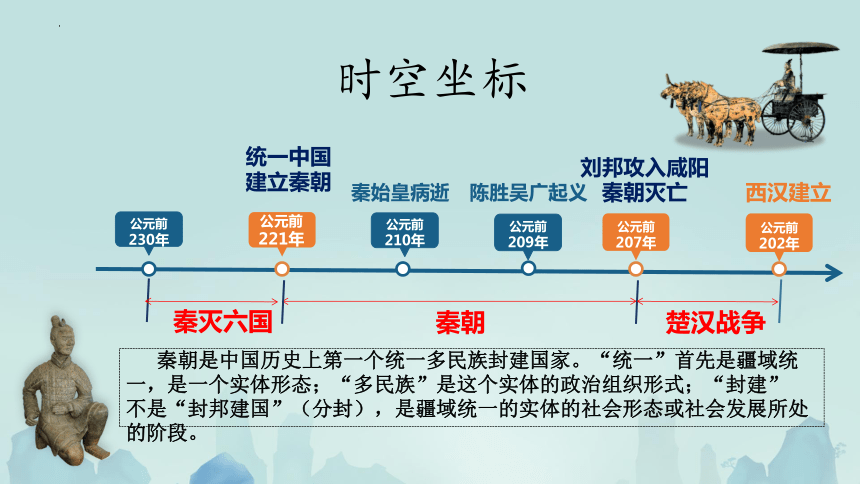 时空坐标

统一中国
建立秦朝

秦始皇病逝

陈胜吴广起义

刘邦攻入咸阳
秦朝灭亡

西汉建立

公元前
230年

公元前
221年

公元前
210年

公元前
209年

公元前
207年

公元前
202年

秦灭六国

秦朝

楚汉战争

秦朝是中国历史上第一个统一多民族封建国家。“统一”首先是疆域统一，是一个实体形态；“多民族”是这个实体的政治组织形式；“封建”不是“封邦建国”（分封），是疆域统一的实体的社会形态或社会发展所处的阶段。